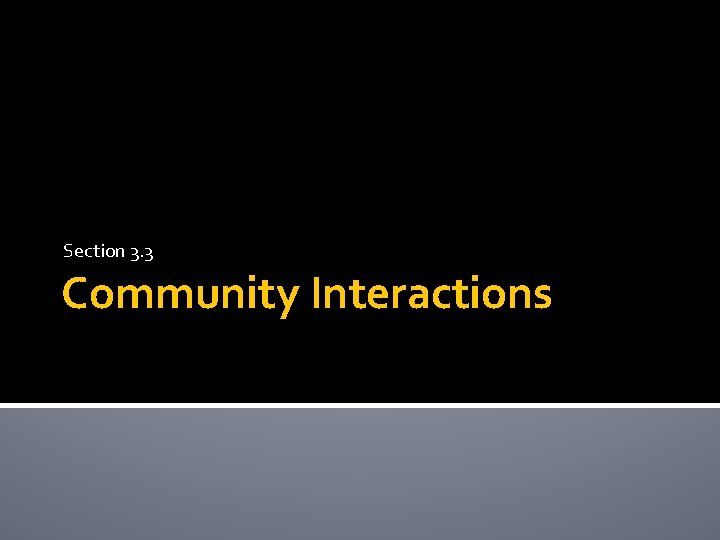 Section 3.3

Community Interactions